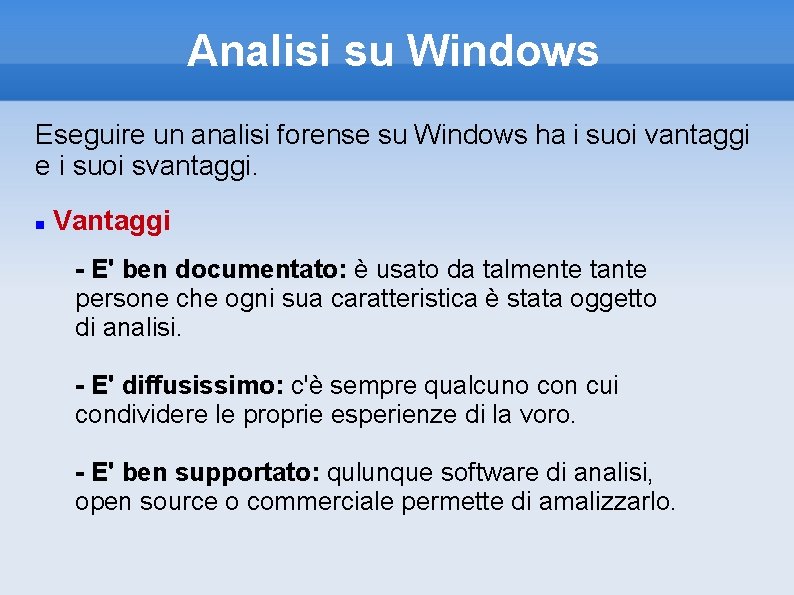 Analisi su Windows

Eseguire un analisi forense su Windows ha i suoi vantaggi e i suoi svantaggi.

Vantaggi

- E' ben documentato: è usato da talmente tante persone che ogni sua caratteristica è stata oggetto di analisi.

- E' diffusissimo: c'è sempre qualcuno con cui condividere le proprie esperienze di la voro.

- E' ben supportato: qulunque software di analisi, open source o commerciale permette di amalizzarlo.